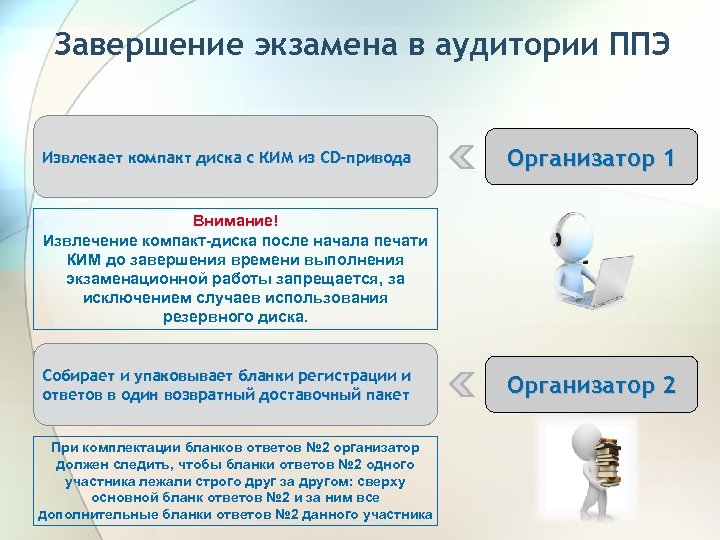 Завершение экзамена в аудитории ППЭ

Извлекает компакт диска с КИМ из CD-привода

Организатор 1

Внимание!
Извлечение компакт-диска после начала печати КИМ до завершения времени выполнения экзаменационной работы запрещается, за исключением случаев использования резервного диска.

Собирает и упаковывает бланки регистрации и ответов в один возвратный доставочный пакет

Организатор 2

При комплектации бланков ответов №2 организатор должен следить, чтобы бланки ответов №2 одного участника лежали строго друг за другом: сверху основной бланк ответов №2 и за ним все дополнительные бланки ответов №2 данного участника